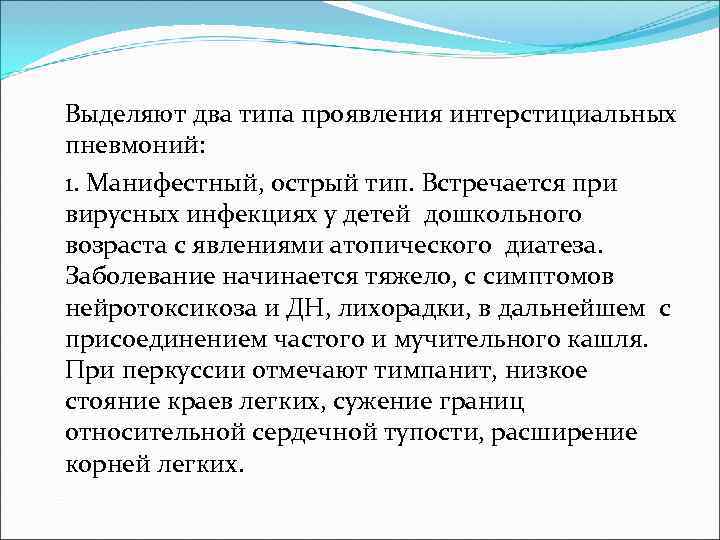 Выделяют два типа проявления интерстициальных пневмоний:

1. Манифестный, острый тип. Встречается при вирусных инфекциях у детей дошкольного возраста с явлениями атопического диатеза. Заболевание начинается тяжело, с симптомов нейротоксикоза и ДН, лихорадки, в дальнейшем с присоединением частого и мучительного кашля. При перкуссии отмечают тимпанит, низкое стояние краев легких, сужение границ относительной сердечной тупости, расширение корней легких.